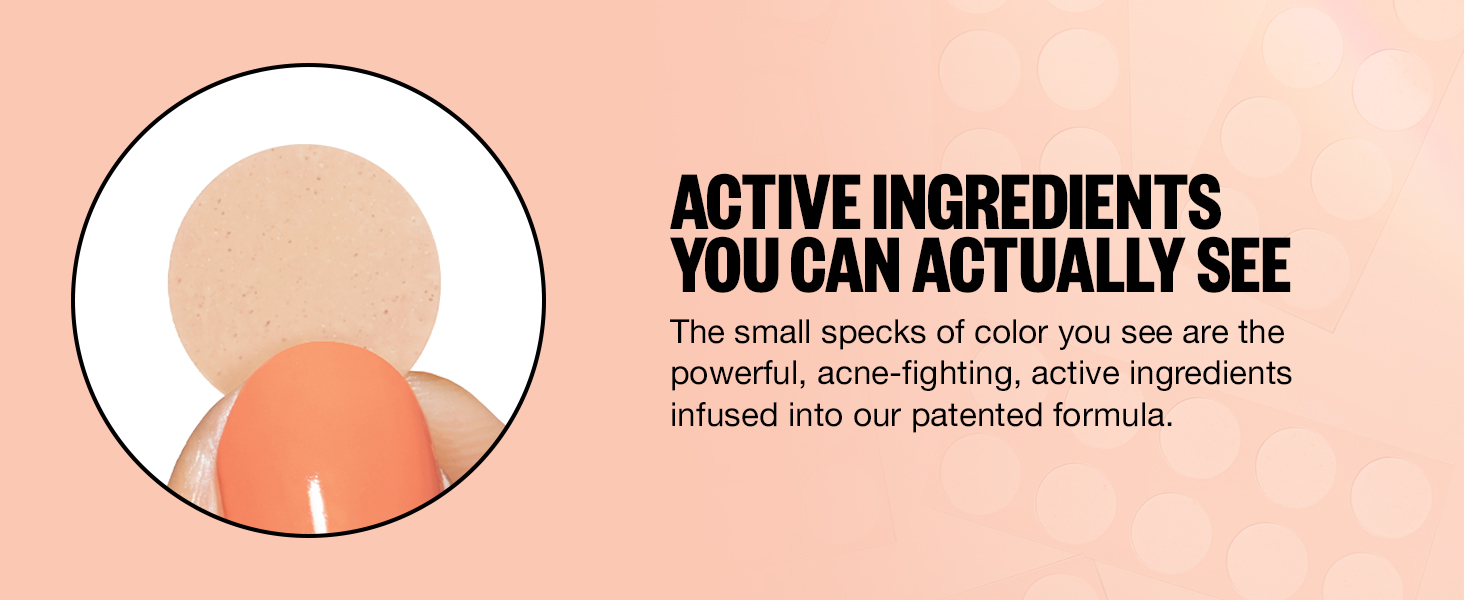 ACTIVE INGREDIENTS YOU CAN ACTUALLY SEE

The small specks of color you see are the powerful, acne-fighting, active ingredients infused into our patented formula.